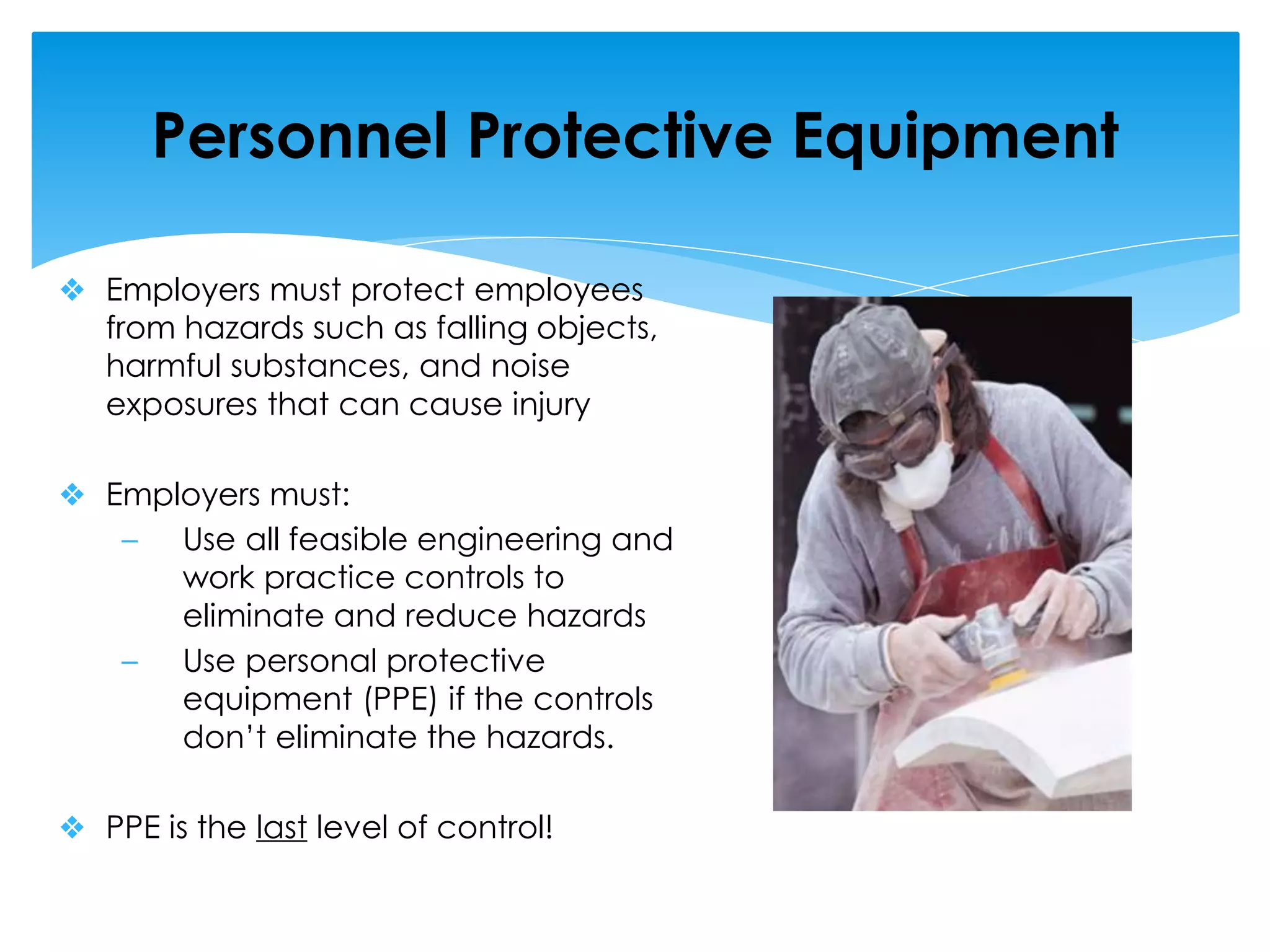 Personnel Protective Equipment

❖ Employers must protect employees from hazards such as falling objects, harmful substances, and noise exposures that can cause injury

❖ Employers must:
– Use all feasible engineering and work practice controls to eliminate and reduce hazards
– Use personal protective equipment (PPE) if the controls don't eliminate the hazards.

❖ PPE is the last level of control!